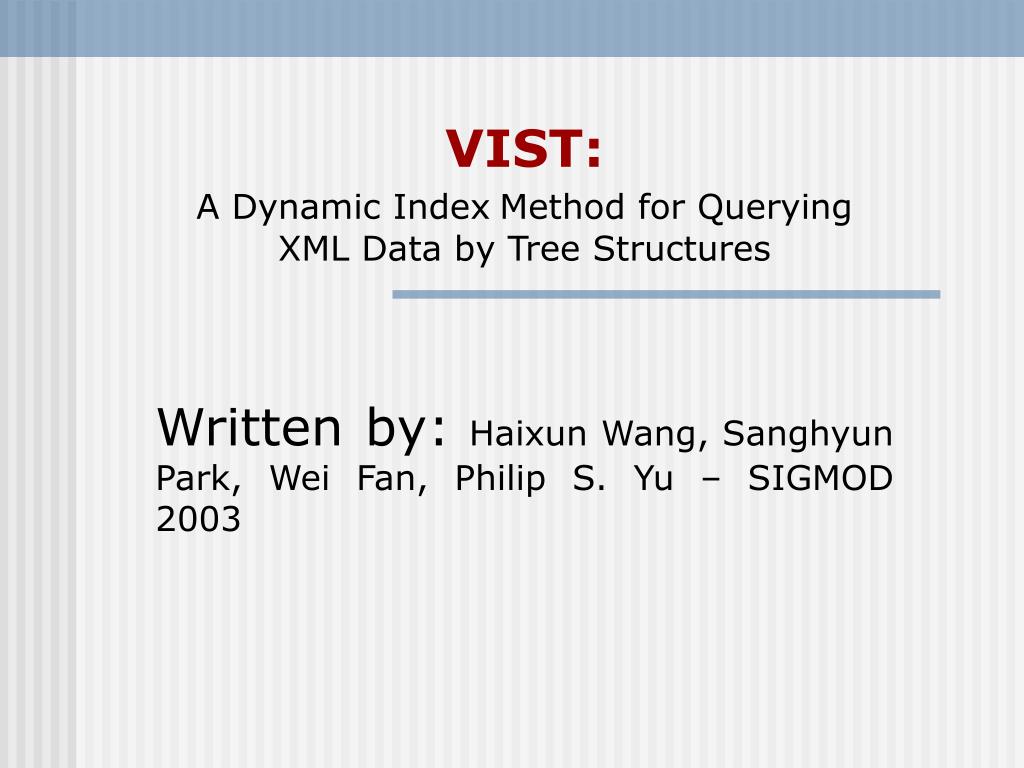 VIST:
A Dynamic Index Method for Querying XML Data by Tree Structures

Written by: Haixun Wang, Sanghyun Park, Wei Fan, Philip S. Yu – SIGMOD 2003